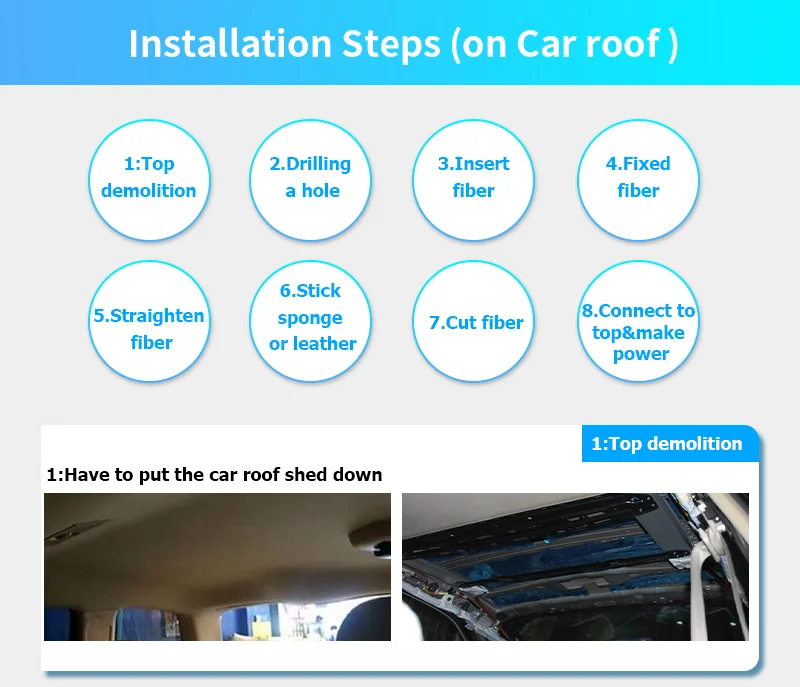 Installation Steps (on Car roof )

1:Top demolition

2.Drilling a hole

3.Insert fiber

4.Fixed fiber

5.Straighten fiber

6.Stick sponge or leather

7.Cut fiber

8.Connect to top&make power

1:Top demolition

1:Have to put the car roof shed down